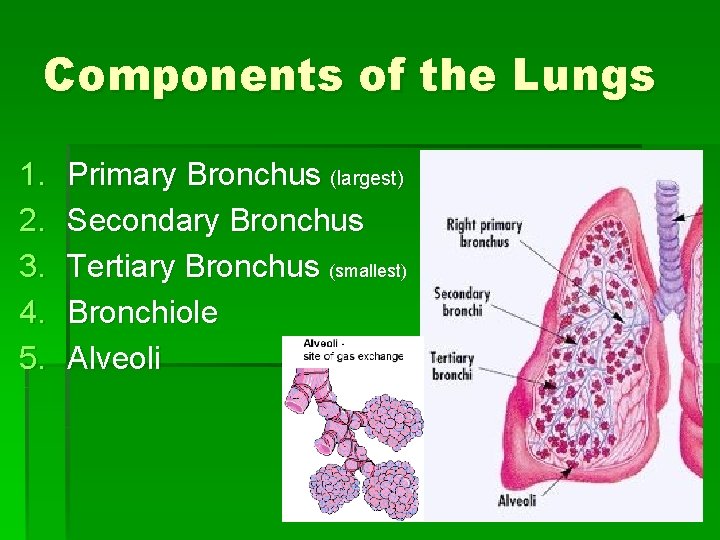 Components of the Lungs

1. Primary Bronchus (largest)
2. Secondary Bronchus
3. Tertiary Bronchus (smallest)
4. Bronchiole
5. Alveoli

Alveoli - site of gas exchange

Right primary bronchus

Secondary bronchi

Tertiary bronchi

Alveoli